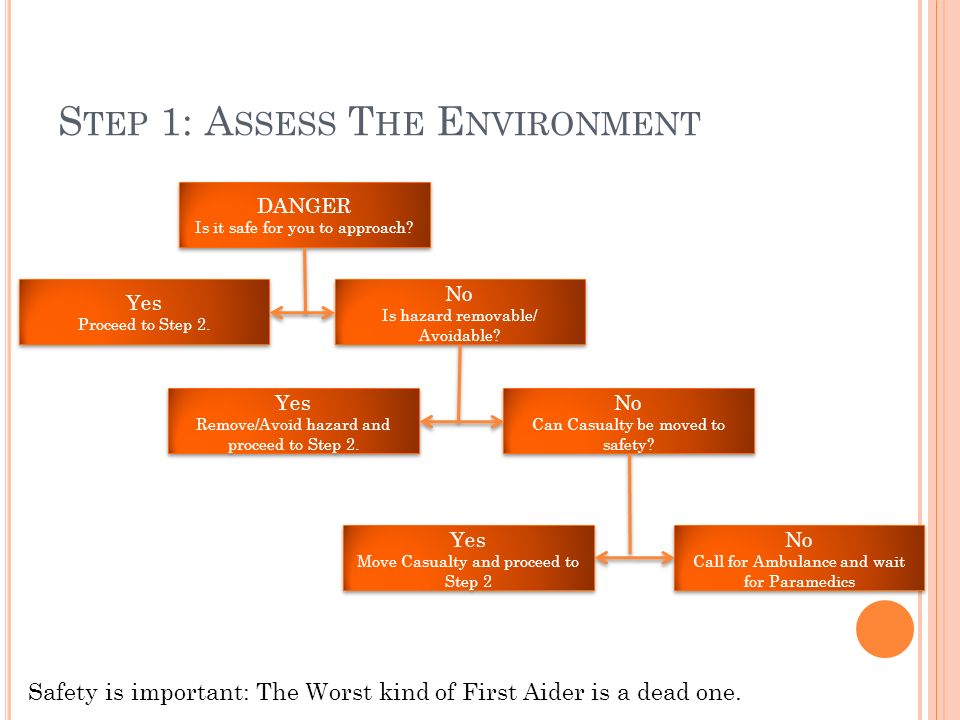 STEP 1: ASSESS THE ENVIRONMENT

DANGER
Is it safe for you to approach?

Yes
Proceed to Step 2.

No
Is hazard removable/ Avoidable?

Yes
Remove/Avoid hazard and proceed to Step 2.

No
Can Casualty be moved to safety?

Yes
Move Casualty and proceed to Step 2

No
Call for Ambulance and wait for Paramedics

Safety is important: The Worst kind of First Aider is a dead one.